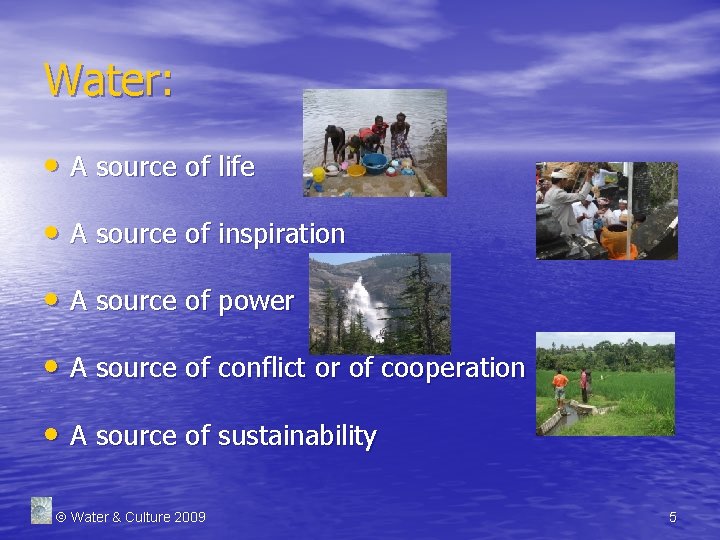 Water:

• A source of life

• A source of inspiration

• A source of power

• A source of conflict or of cooperation

• A source of sustainability

© Water & Culture 2009

5